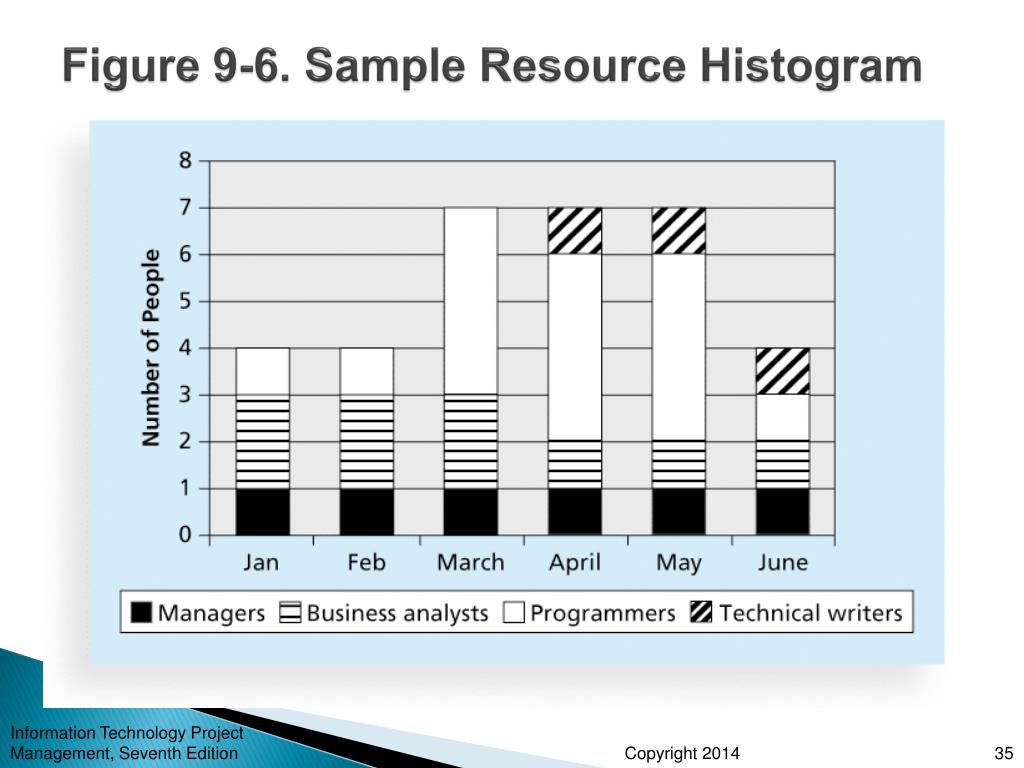 Figure 9-6. Sample Resource Histogram

Number of People

8
7
6
5
4
3
2
1
0

Jan Feb March April May June

Managers Business analysts Programmers Technical writers

Information Technology Project Management, Seventh Edition

Copyright 2014

35